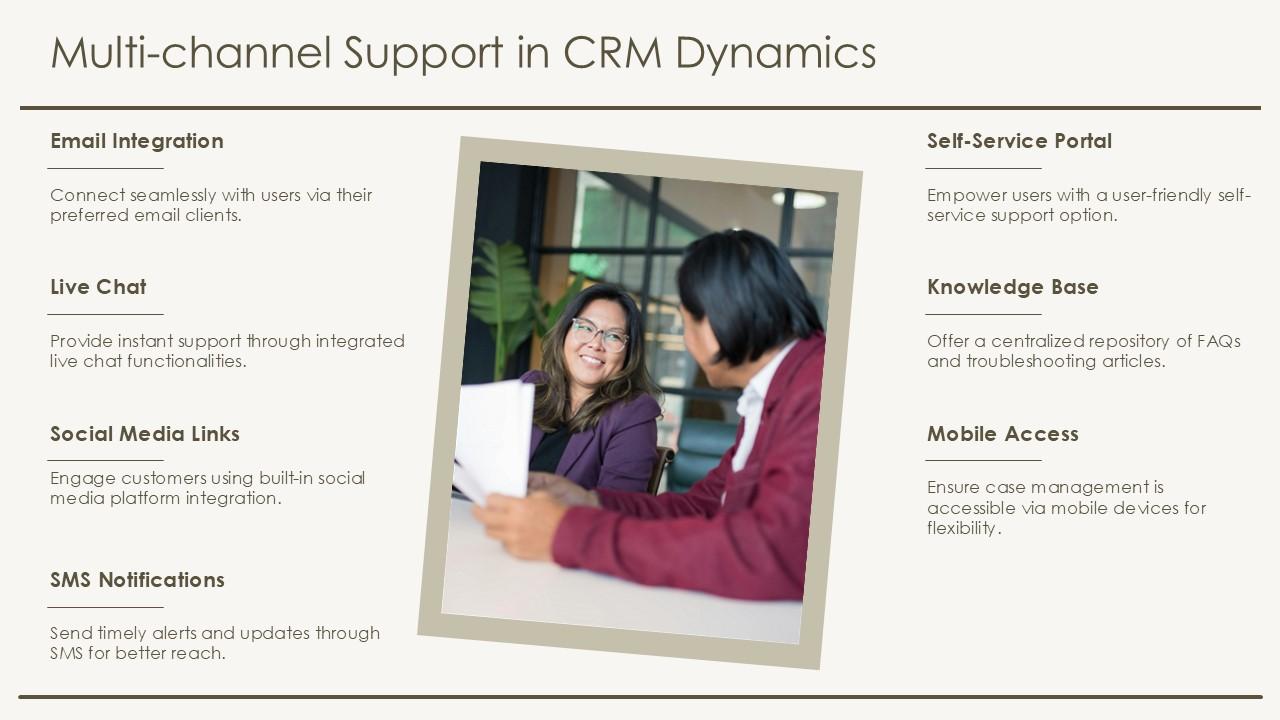 Multi-channel Support in CRM Dynamics

Email Integration

Connect seamlessly with users via their preferred email clients.

Live Chat

Provide instant support through integrated live chat functionalities.

Social Media Links

Engage customers using built-in social media platform integration.

SMS Notifications

Send timely alerts and updates through SMS for better reach.

Self-Service Portal

Empower users with a user-friendly self-service support option.

Knowledge Base

Offer a centralized repository of FAQs and troubleshooting articles.

Mobile Access

Ensure case management is accessible via mobile devices for flexibility.